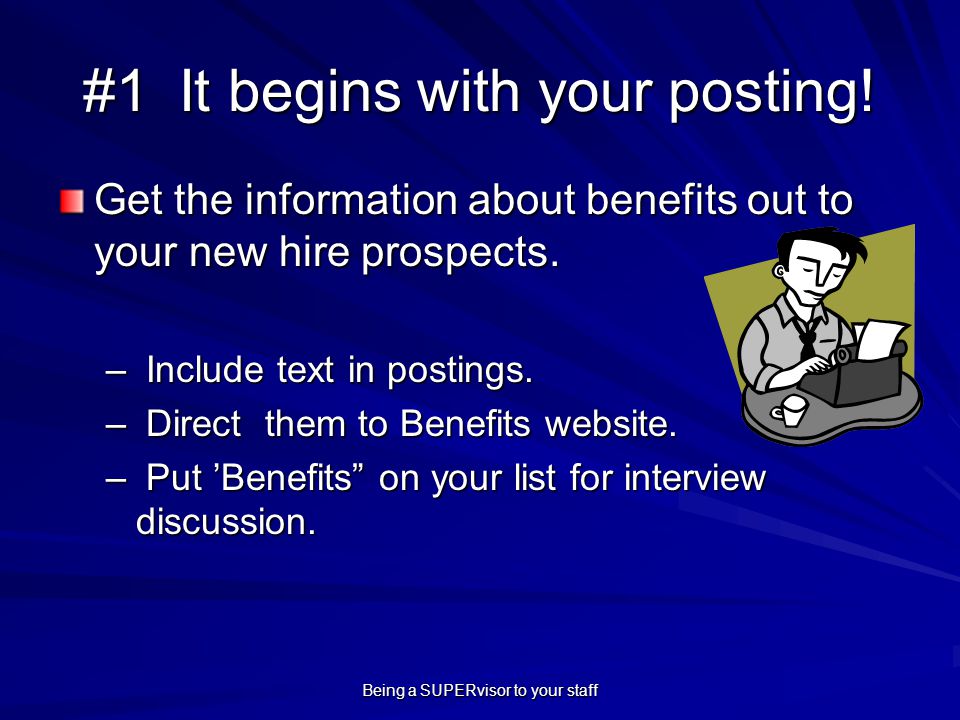 #1 It begins with your posting!

Get the information about benefits out to your new hire prospects.

– Include text in postings.
– Direct them to Benefits website.
– Put ’Benefits” on your list for interview discussion.

Being a SUPERvisor to your staff